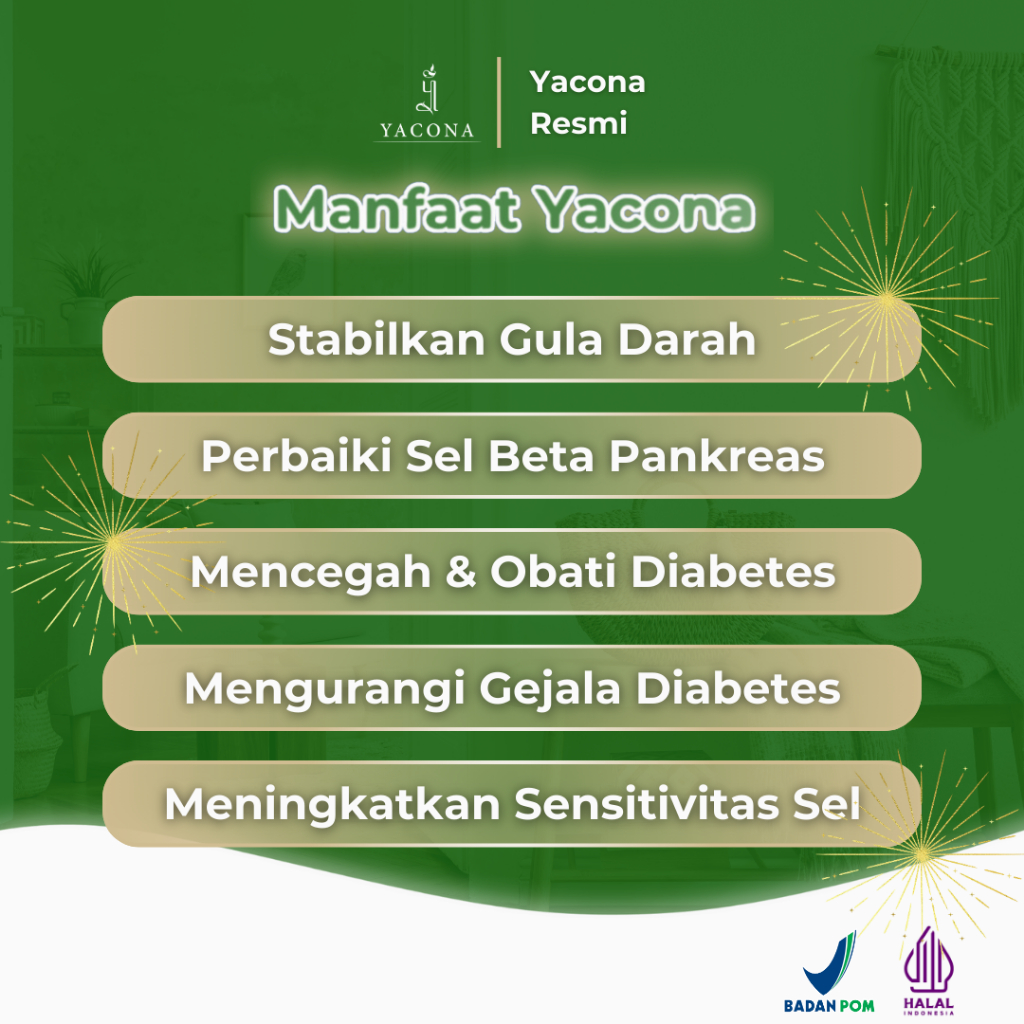 YACONA

Yacona Resmi

Manfaat Yacona

Stabilkan Gula Darah

Perbaiki Sel Beta Pankreas

Mencegah & Obati Diabetes

Mengurangi Gejala Diabetes

Meningkatkan Sensitivitas Sel

BADAN POM

HALAL INDONESIA